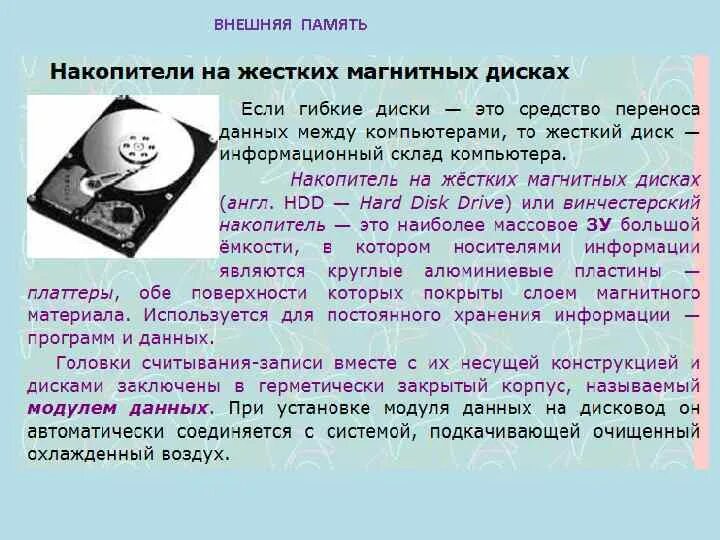 ВНЕШНЯЯ ПАМЯТЬ

Накопители на жестких магнитных дисках

Если гибкие диски — это средство переноса данных между компьютерами, то жесткий диск — информационный склад компьютера.

Накопитель на жёстких магнитных дисках (англ. HDD — Hard Disk Drive) или винчестерский накопитель — это наиболее массовое ЗУ большой ёмкости, в котором носителями информации являются круглые алюминиевые пластины — платтеры, обе поверхности которых покрыты слоем магнитного материала. Используется для постоянного хранения информации — программ и данных.

Головки считывания-записи вместе с их несущей конструкцией и дисками заключены в герметически закрытый корпус, называемый модулем данных. При установке модуля данных на дисковод он автоматически соединяется с системой, подкачивающей очищенный охлажденный воздух.